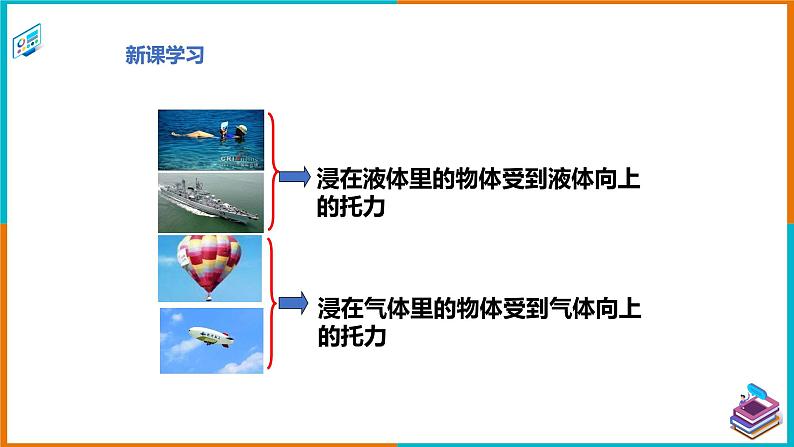 新课学习

浸在液体里的物体受到液体向上的托力

浸在气体里的物体受到气体向上的托力